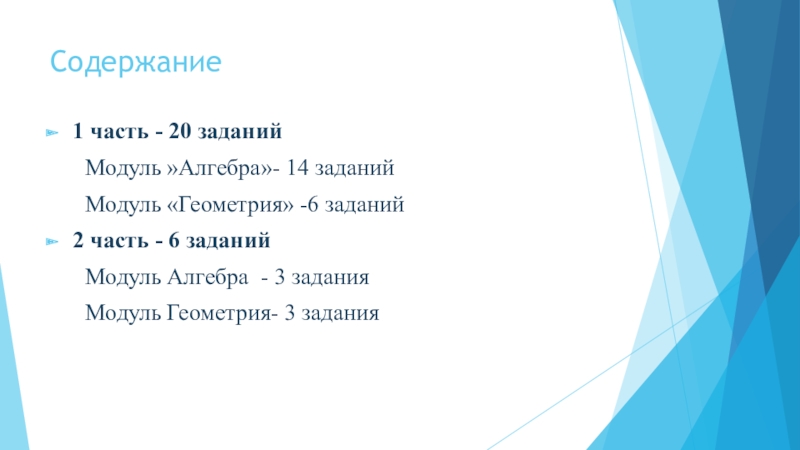 Содержание

1 часть - 20 заданий

Модуль »Алгебра»- 14 заданий

Модуль «Геометрия» -6 заданий

2 часть - 6 заданий

Модуль Алгебра - 3 задания

Модуль Геометрия- 3 задания